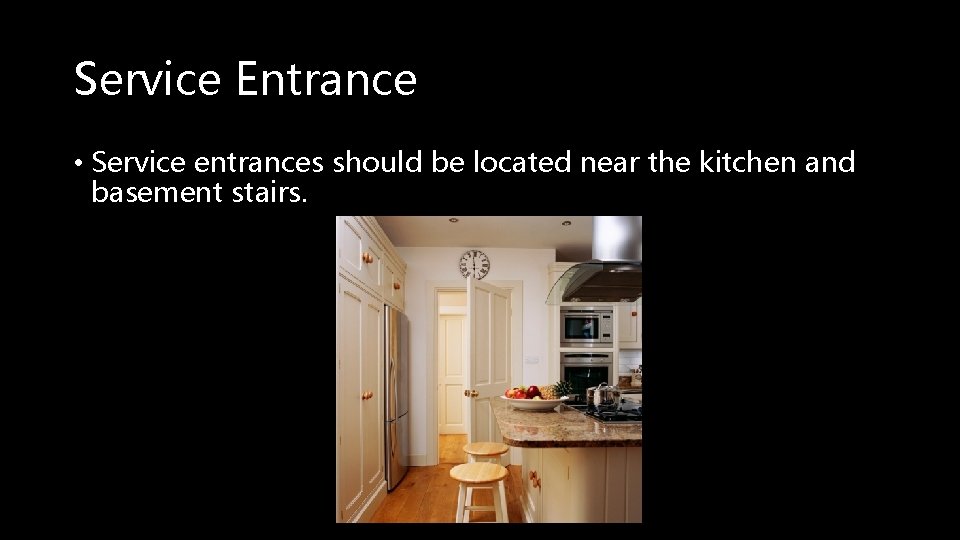 Service Entrance

• Service entrances should be located near the kitchen and basement stairs.